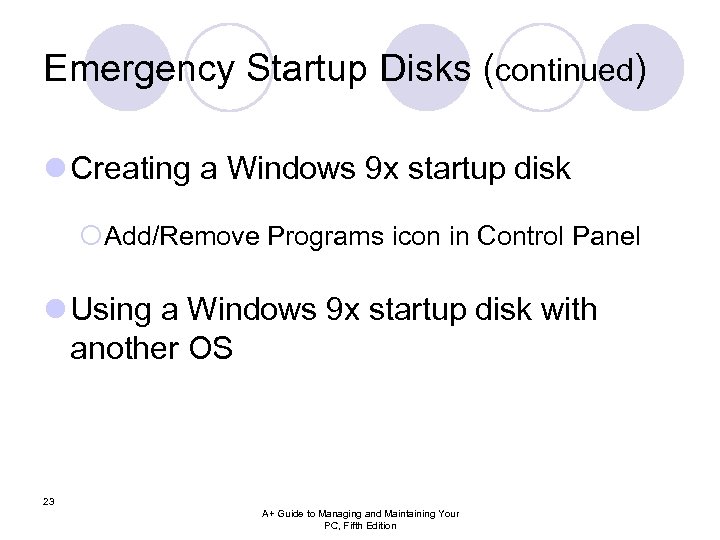 Emergency Startup Disks (continued)

Creating a Windows 9x startup disk

Add/Remove Programs icon in Control Panel

Using a Windows 9x startup disk with another OS

23

A+ Guide to Managing and Maintaining Your PC, Fifth Edition